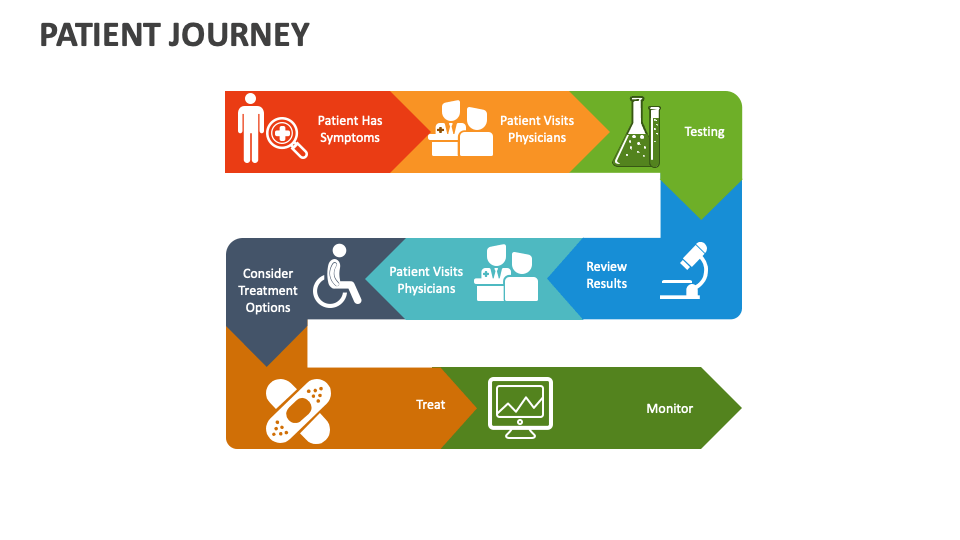 PATIENT JOURNEY

Patient Has Symptoms

Patient Visits Physicians

Testing

Review Results

Patient Visits Physicians

Consider Treatment Options

Treat

Monitor